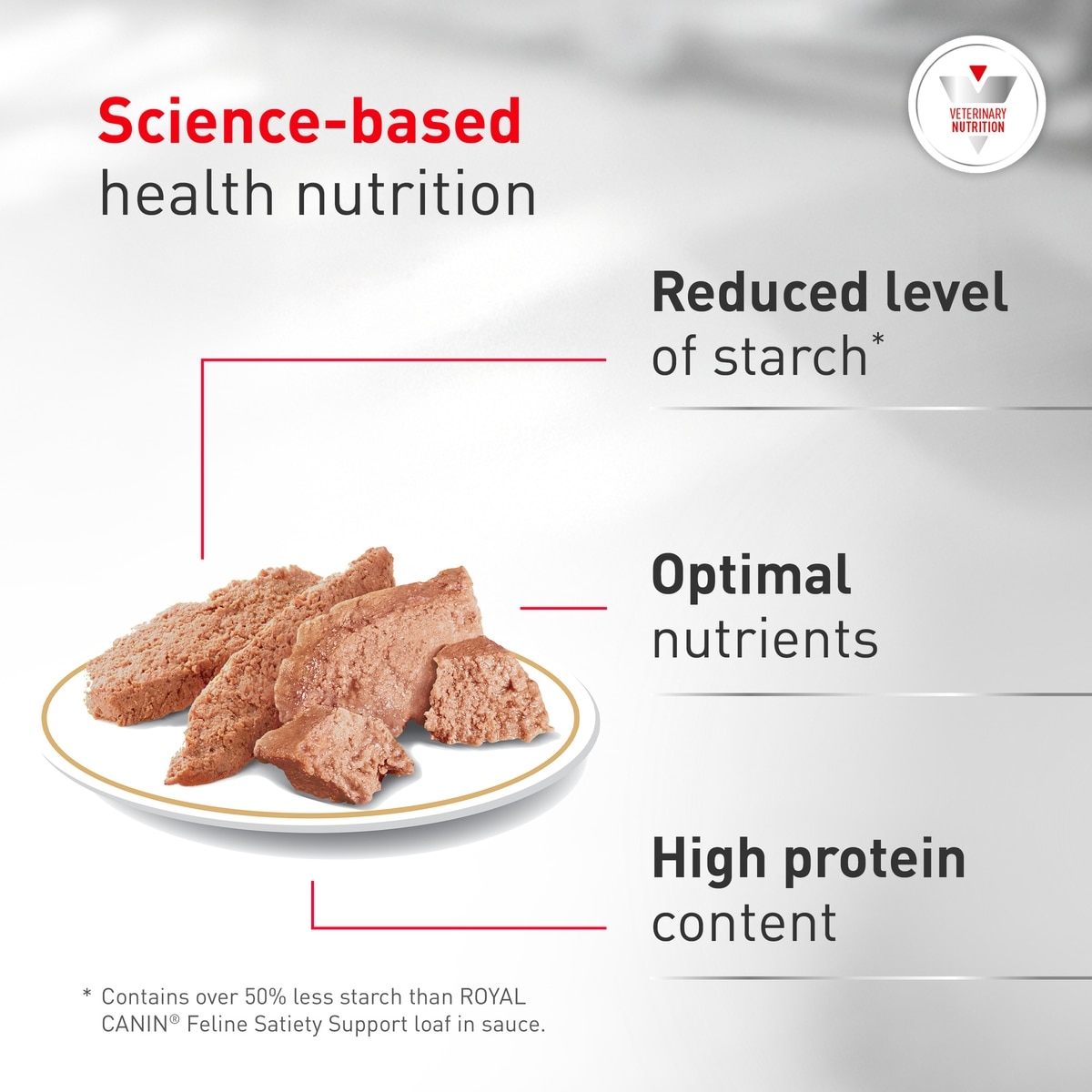 Science-based
health nutrition

VETERINARY NUTRITION

Reduced level of starch*

Optimal nutrients

High protein content

* Contains over 50% less starch than ROYAL CANIN® Feline Satiety Support loaf in sauce.